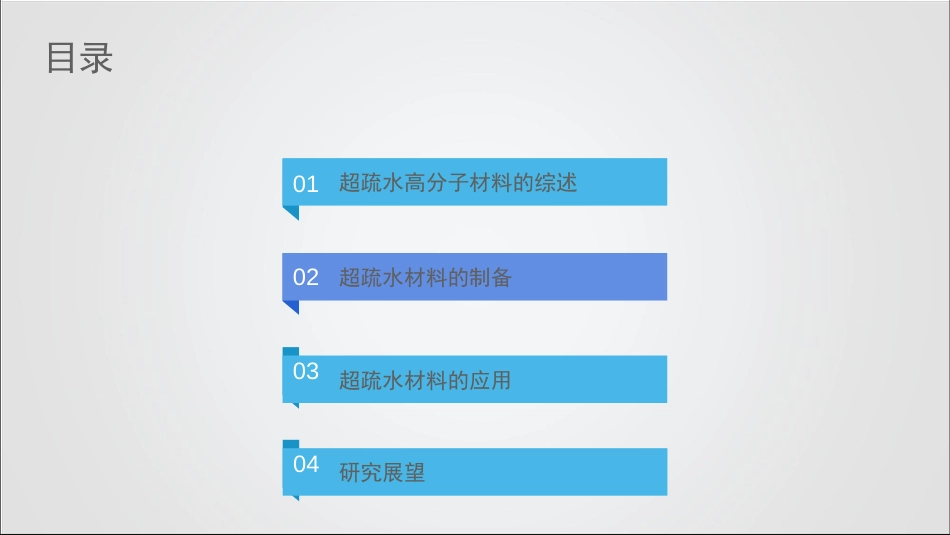 目录

01 超疏水高分子材料的综述

02 超疏水材料的制备

03 超疏水材料的应用

04 研究展望